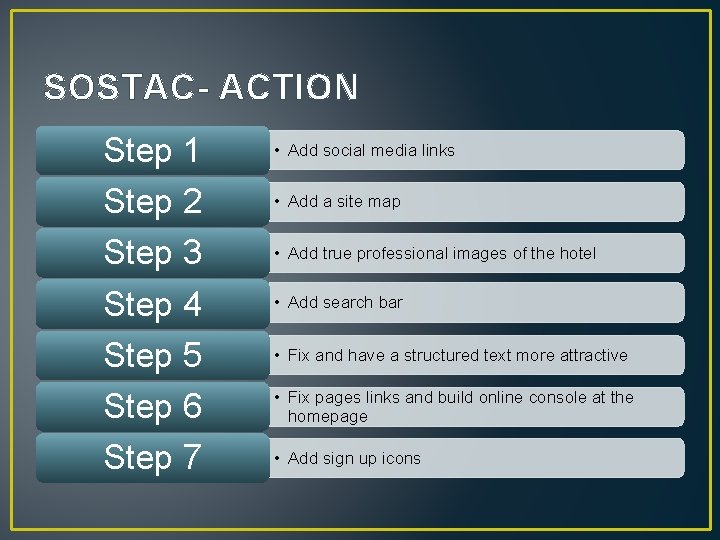 SOSTAC- ACTION

Step 1
• Add social media links

Step 2
• Add a site map

Step 3
• Add true professional images of the hotel

Step 4
• Add search bar

Step 5
• Fix and have a structured text more attractive

Step 6
• Fix pages links and build online console at the homepage

Step 7
• Add sign up icons